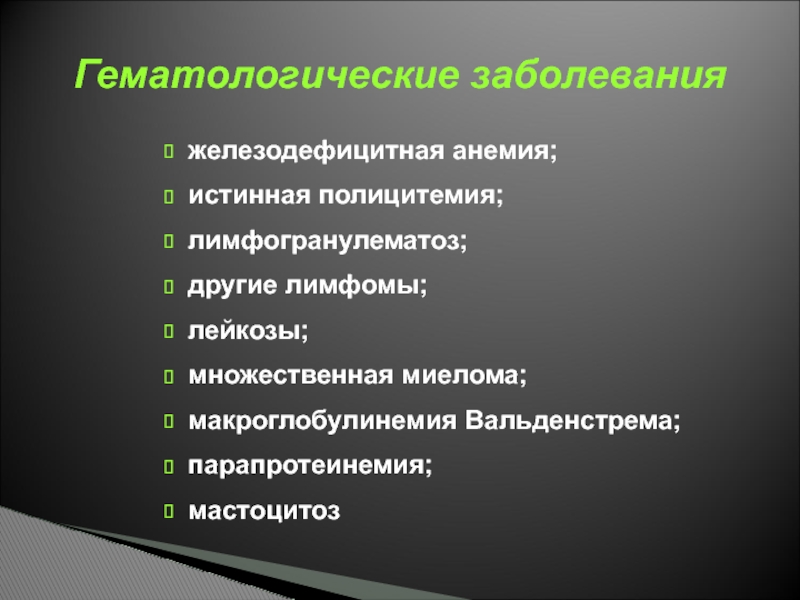 Гематологические заболевания

- железодефицитная анемия;
- истинная полицитемия;
- лимфогранулематоз;
- другие лимфомы;
- лейкозы;
- множественная миелома;
- макроглобулинемия Вальденстрема;
- парапротеинемия;
- мастоцитоз